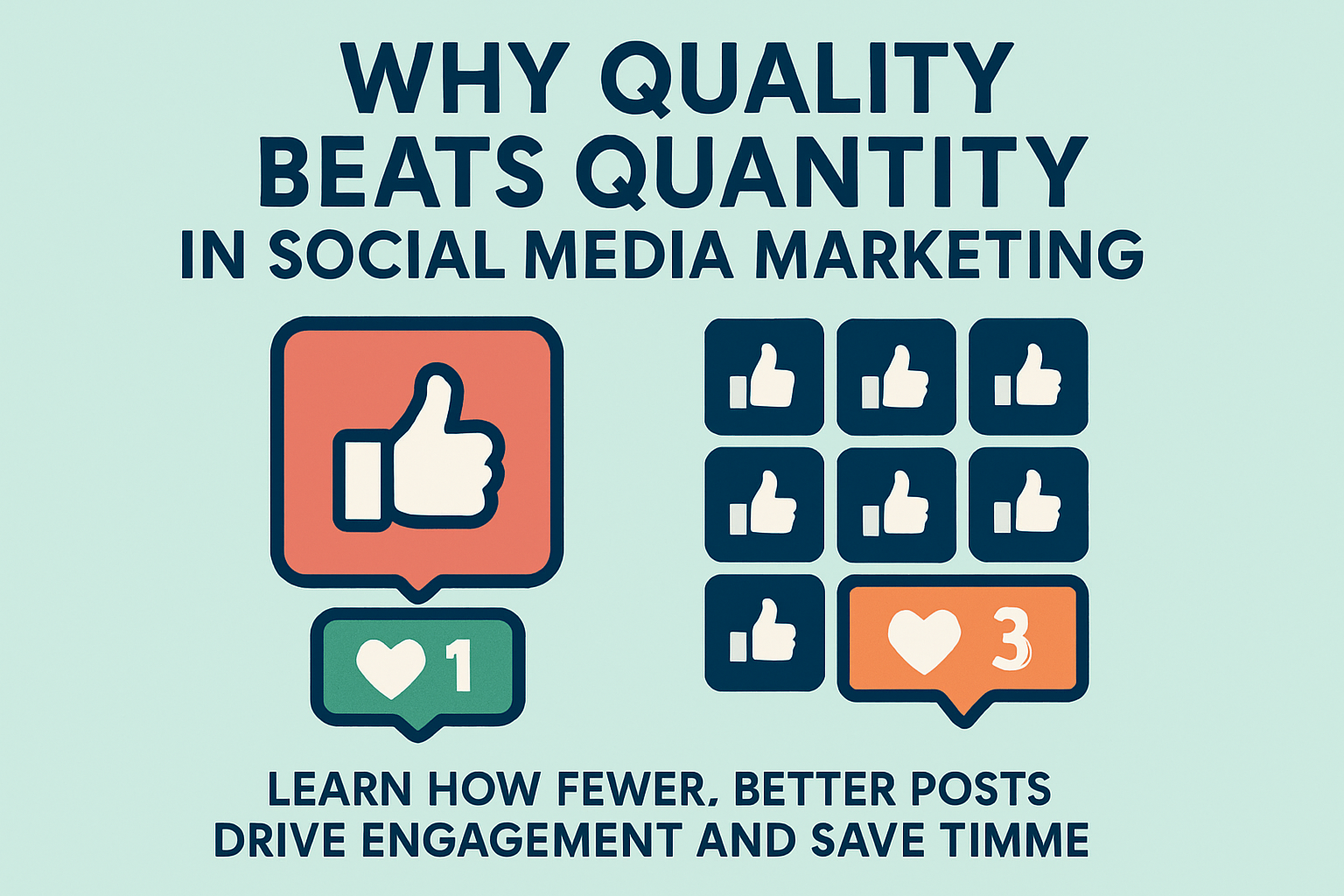 WHY QUALITY BEATS QUANTITY IN SOCIAL MEDIA MARKETING

1

3

LEARN HOW FEWER, BETTER POSTS DRIVE ENGAGEMENT AND SAVE TIMME